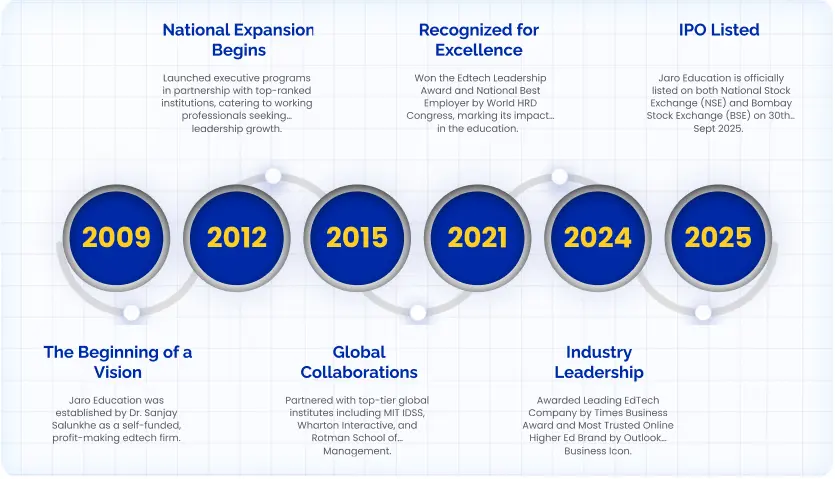 National Expansion Begins

Launched executive programs in partnership with top-ranked institutions, catering to working professionals seeking... leadership growth.

Recognized for Excellence

Won the Edtech Leadership Award and National Best Employer by World HRD Congress, marking its impact... in the education.

IPO Listed

Jaro Education is officially listed on both National Stock Exchange (NSE) and Bombay Stock Exchange (BSE) on 30th... Sept 2025.

2009

2012

2015

2021

2024

2025

The Beginning of a Vision

Jaro Education was established by Dr. Sanjay Salunkhe as a self-funded, profit-making edtech firm.

Global Collaborations

Partnered with top-tier global institutes including MIT IDSS, Wharton Interactive, and Rotman School of... Management.

Industry Leadership

Awarded Leading EdTech Company by Times Business Award and Most Trusted Online Higher Ed Brand by Outlook... Business Icon.